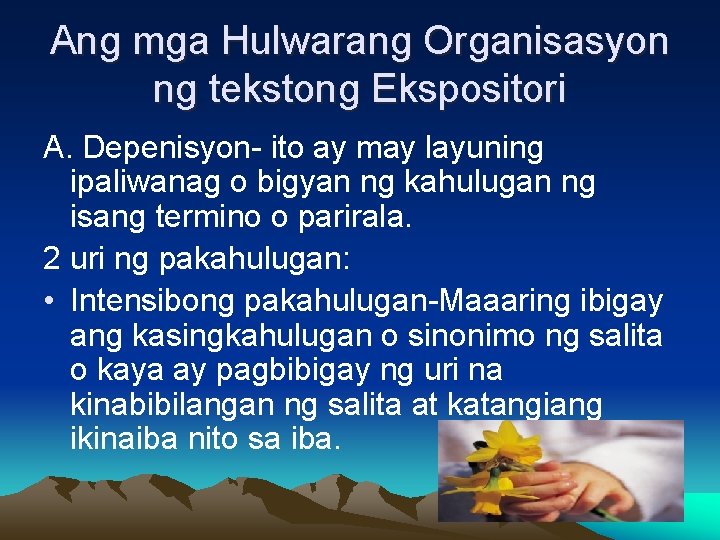 Ang mga Hulwarang Organisasyon ng tekstong Ekspositori

A. Depenisyon- ito ay may layuning ipaliwanag o bigyan ng kahulugan ng isang termino o parirala.

2 uri ng pakahulugan:

• Intensibong pakahulugan-Maaaring ibigay ang kasingkahulugan o sinonimo ng salita o kaya ay pagbibigay ng uri na kinabibilangan ng salita at katangiang ikinaiba nito sa iba.